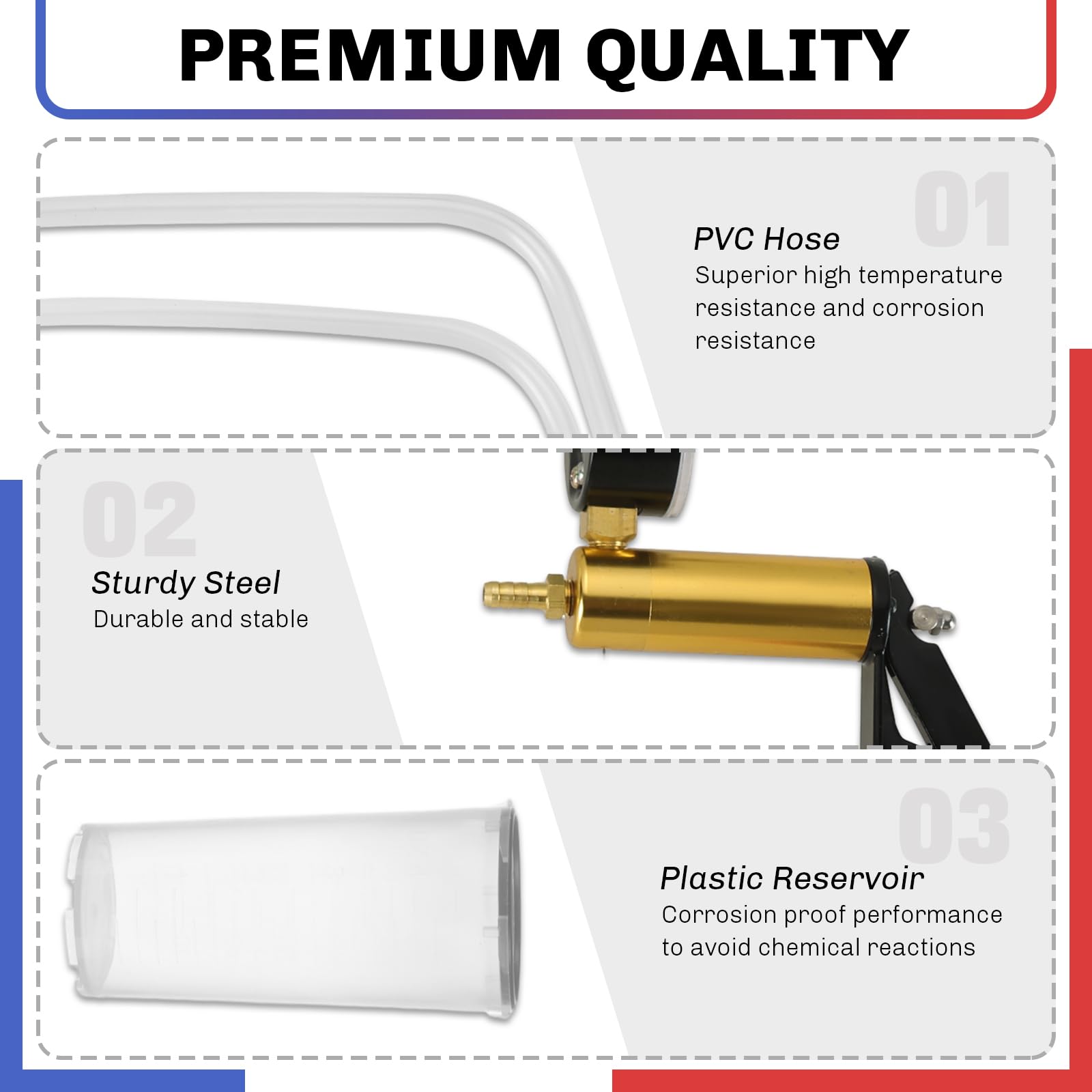 PREMIUM QUALITY

01

PVC Hose
Superior high temperature resistance and corrosion resistance

02

Sturdy Steel
Durable and stable

03

Plastic Reservoir
Corrosion proof performance to avoid chemical reactions